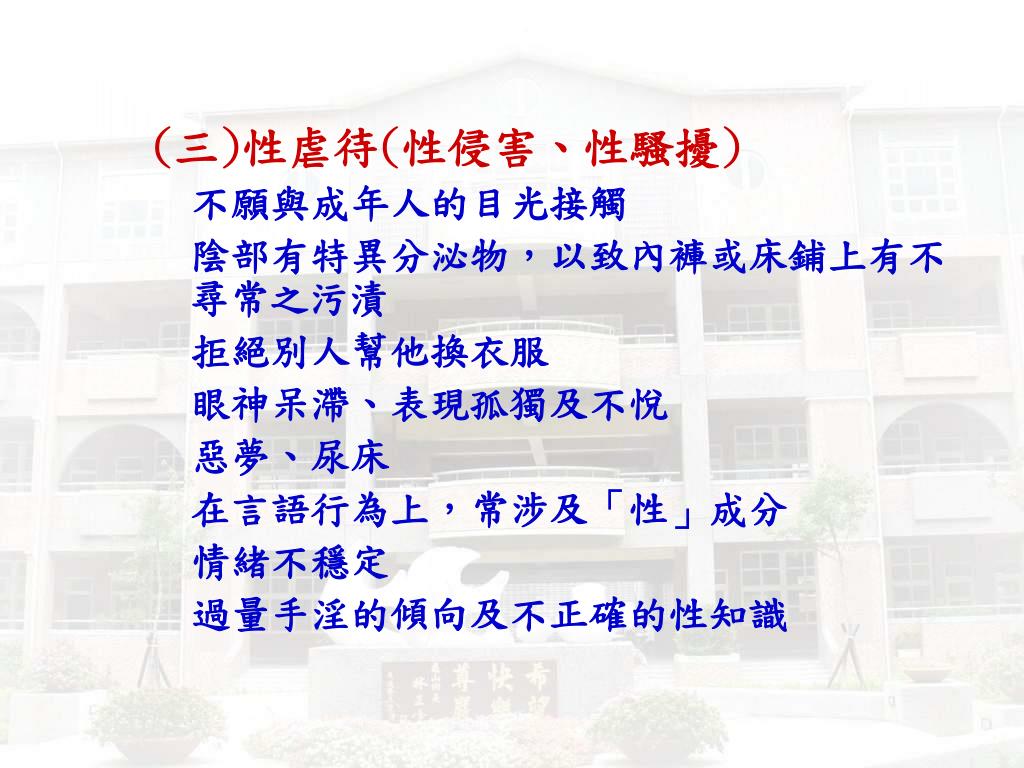 (三)性虐待(性侵害、性騷擾)

不願與成年人的目光接觸

陰部有特異分泌物，以致內褲或床鋪上有不尋常之污漬

拒絕別人幫他換衣服

眼神呆滯、表現孤獨及不悅

惡夢、尿床

在言語行為上，常涉及「性」成分

情緒不穩定

過量手淫的傾向及不正確的性知識